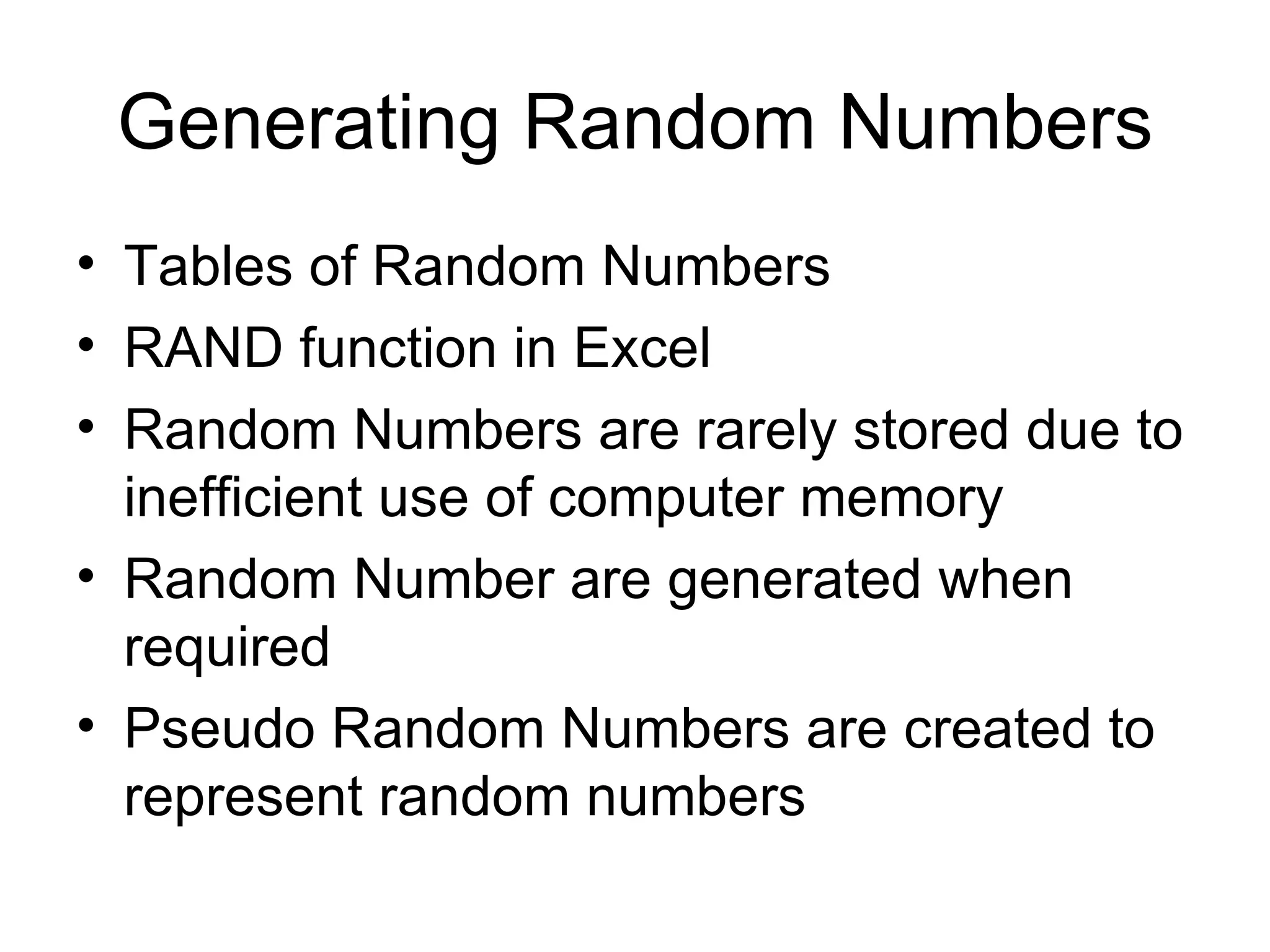 Generating Random Numbers

• Tables of Random Numbers
• RAND function in Excel
• Random Numbers are rarely stored due to inefficient use of computer memory
• Random Number are generated when required
• Pseudo Random Numbers are created to represent random numbers